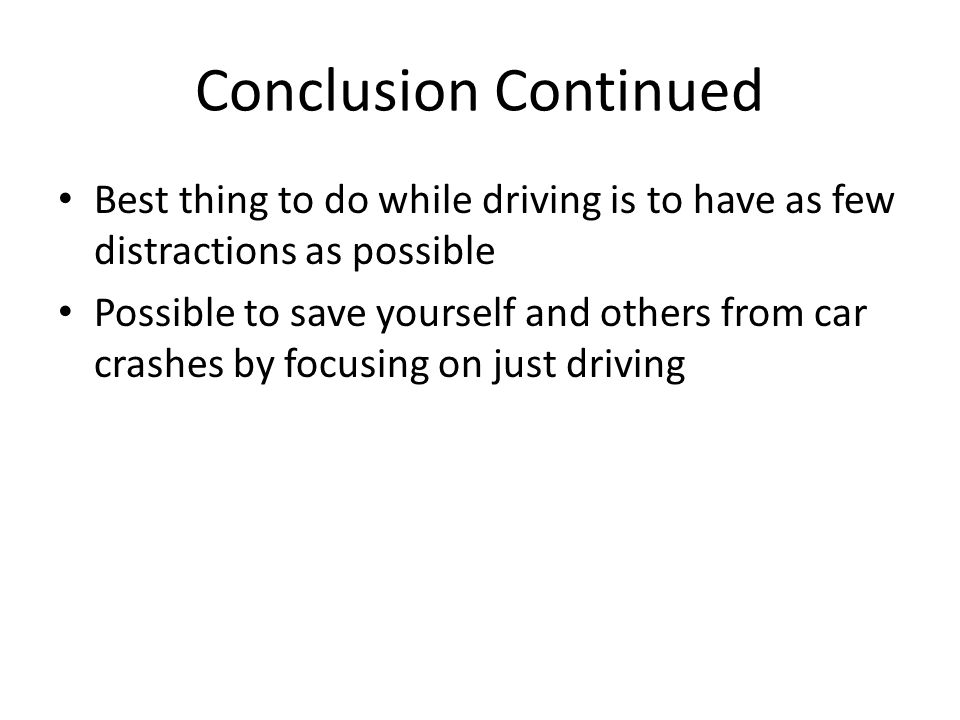 Conclusion Continued

• Best thing to do while driving is to have as few distractions as possible
• Possible to save yourself and others from car crashes by focusing on just driving